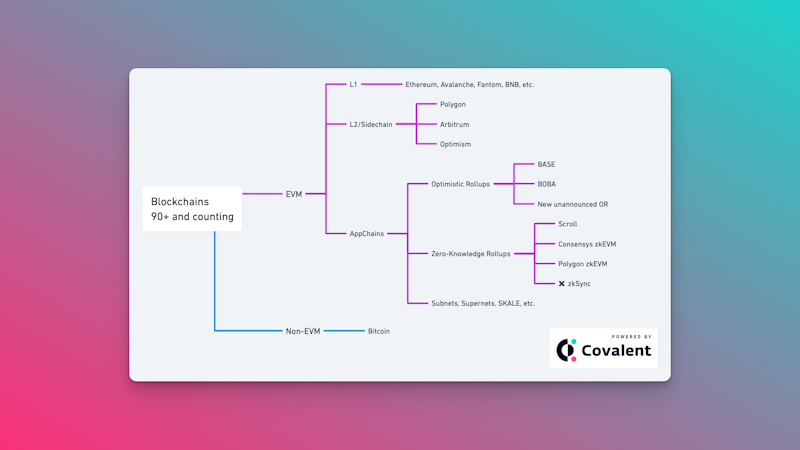 Blockchains
90+ and counting

EVM

L1

Ethereum, Avalanche, Fantom, BNB, etc.

L2/Sidechain

Polygon

Arbitrum

Optimism

AppChains

Optimistic Rollups

BASE

BOBA

New unannounced OR

Zero-Knowledge Rollups

Scroll

Consensys zkEVM

Polygon zkEVM

zkSync

Subnets, Supernets, SKALE, etc.

Non-EVM

Bitcoin

POWERED BY
Covalent